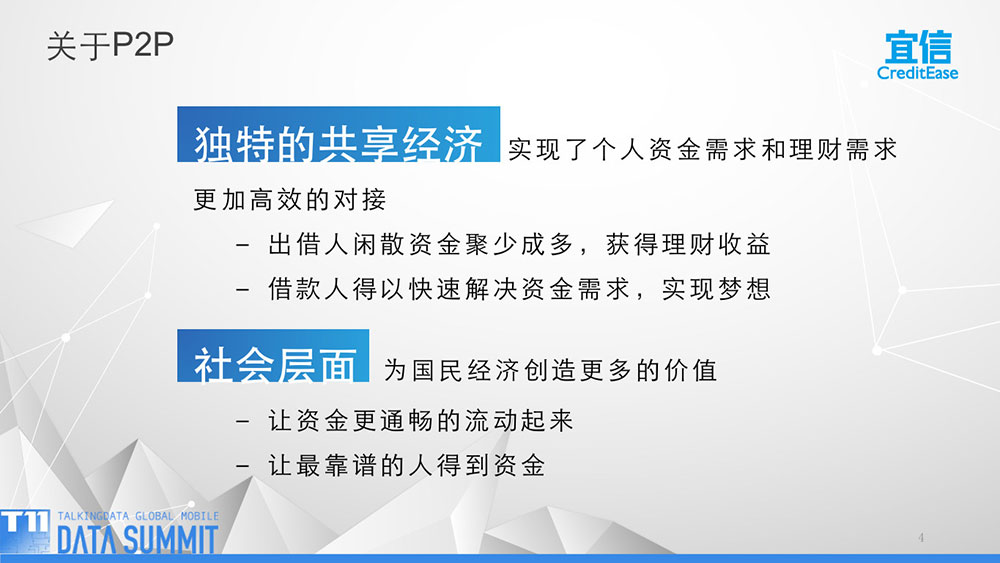 关于P2P

宜信
CreditEase

独特的共享经济 实现了个人资金需求和理财需求更加高效的对接

– 出借人闲散资金聚少成多，获得理财收益
– 借款人得以快速解决资金需求，实现梦想

社会层面 为国民经济创造更多的价值

– 让资金更通畅的流动起来
– 让最靠谱的人得到资金

T11 TALKINGDATA GLOBAL MOBILE DATA SUMMIT

4